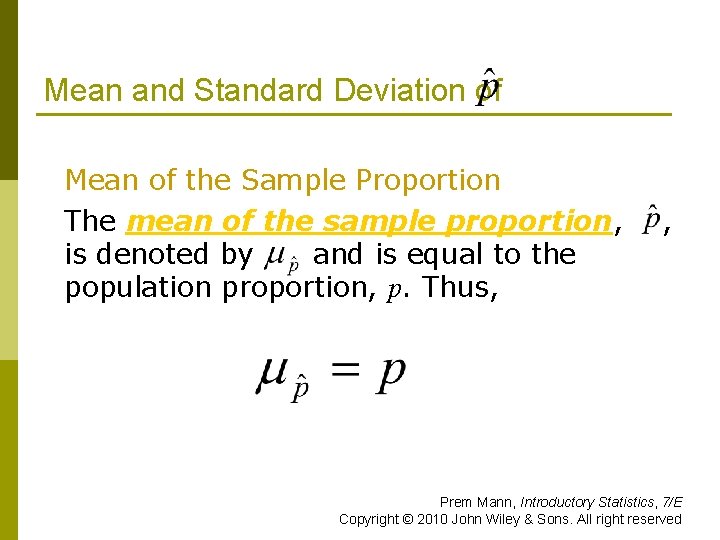 Mean and Standard Deviation of $\hat{p}$

Mean of the Sample Proportion

The mean of the sample proportion, $\hat{p}$, is denoted by $\mu_{\hat{p}}$ and is equal to the population proportion, $p$. Thus,

$\mu_{\hat{p}} = p$

Prem Mann, Introductory Statistics, 7/E
Copyright © 2010 John Wiley & Sons. All right reserved